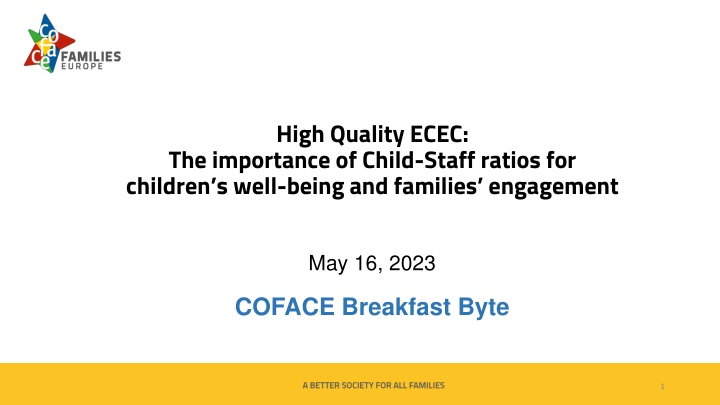 coface FAMILIES EUROPE

High Quality ECEC:
The importance of Child-Staff ratios for children's well-being and families' engagement

May 16, 2023

COFACE Breakfast Byte

A BETTER SOCIETY FOR ALL FAMILIES

1